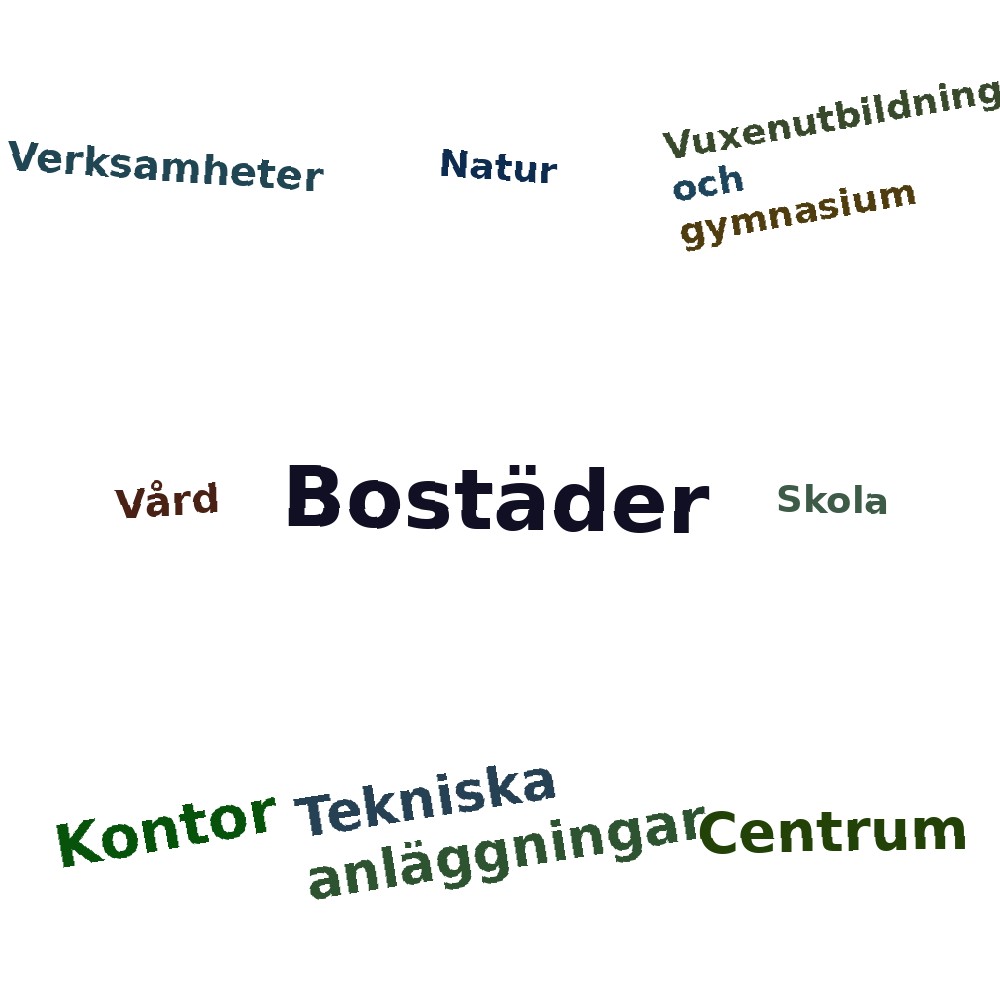 Verksamheter

Natur

Vuxenutbildning och gymnasium

Vård

Bostäder

Skola

Kontor

Tekniska anläggningar

Centrum